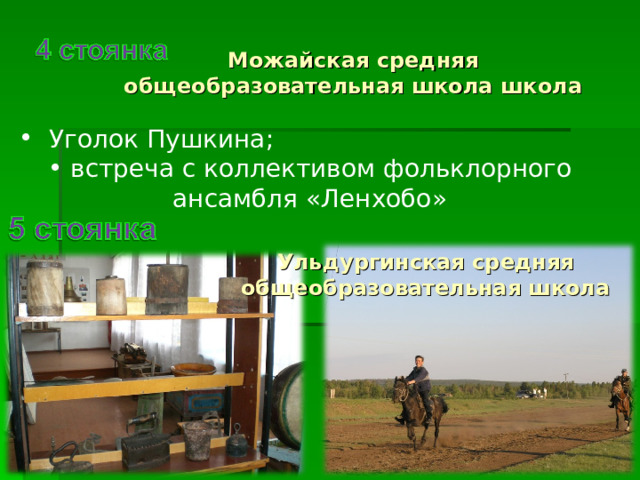 4 стоянка

Можайская средняя общеобразовательная школа школа

• Уголок Пушкина;
• встреча с коллективом фольклорного ансамбля «Ленхобо»

5 стоянка

Ульдургинская средняя общеобразовательная школа